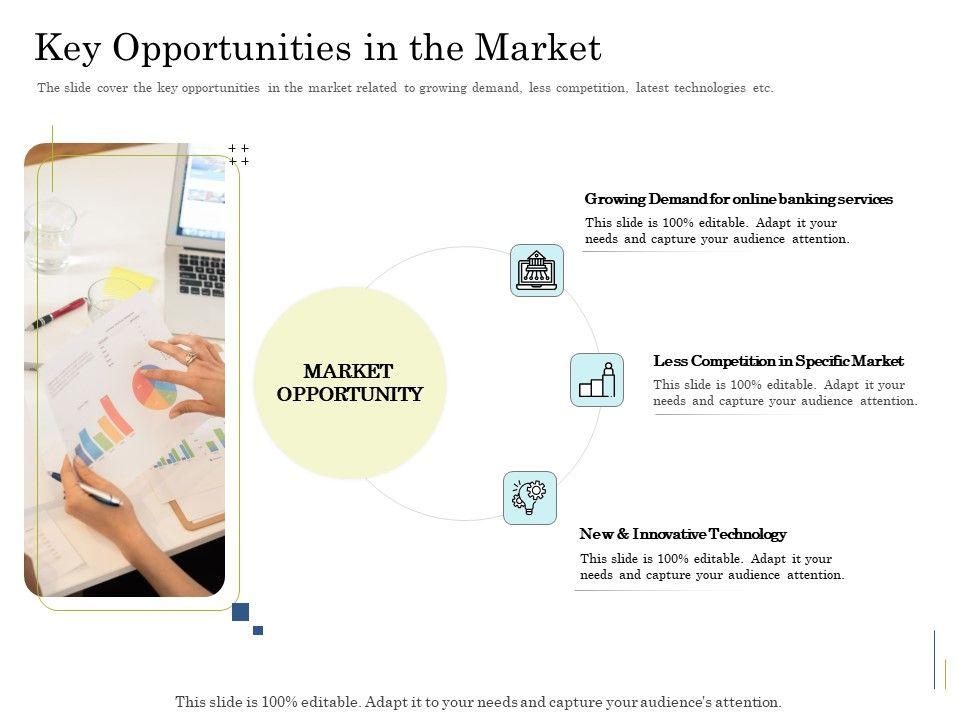 Key Opportunities in the Market

The slide cover the key opportunities in the market related to growing demand, less competition, latest technologies etc.

MARKET OPPORTUNITY

Growing Demand for online banking services
This slide is 100% editable. Adapt it your needs and capture your audience attention.

Less Competition in Specific Market
This slide is 100% editable. Adapt it your needs and capture your audience attention.

New & Innovative Technology
This slide is 100% editable. Adapt it your needs and capture your audience attention.

This slide is 100% editable. Adapt it to your needs and capture your audience's attention.